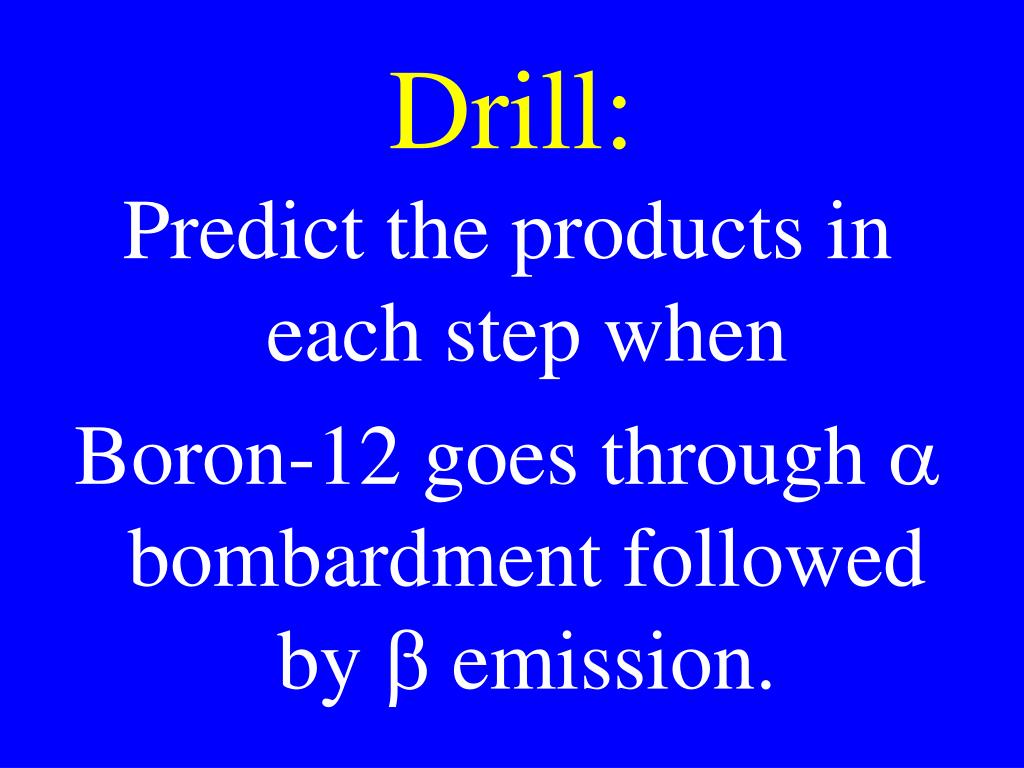 Drill:

Predict the products in each step when

Boron-12 goes through α bombardment followed by β emission.